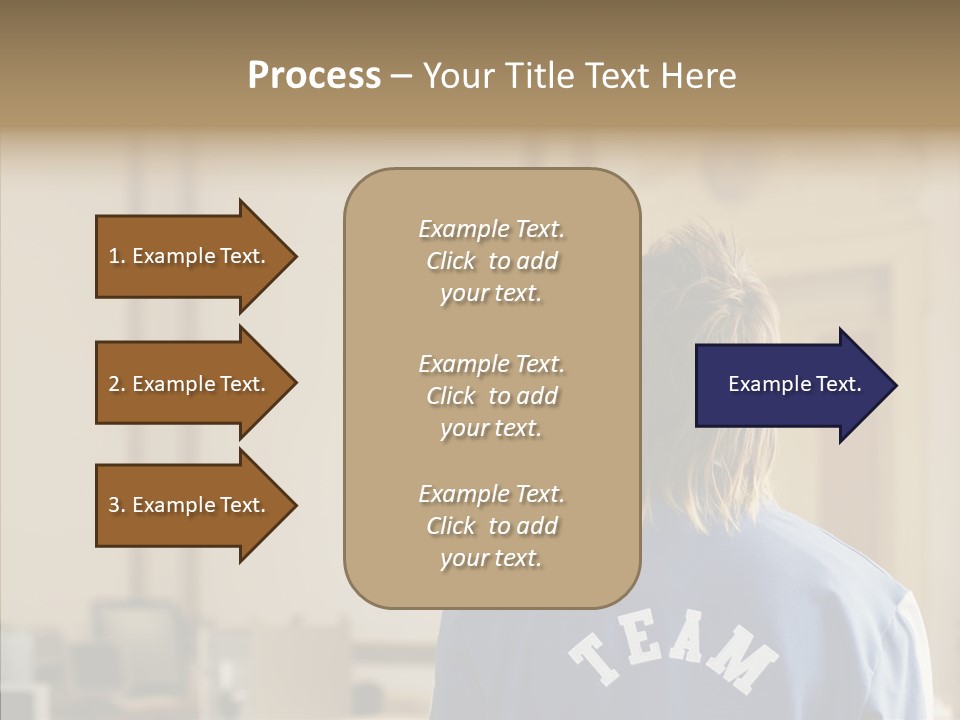 Process – Your Title Text Here

1. Example Text.

2. Example Text.

3. Example Text.

Example Text. Click to add your text.

Example Text. Click to add your text.

Example Text. Click to add your text.

Example Text.

TEAM